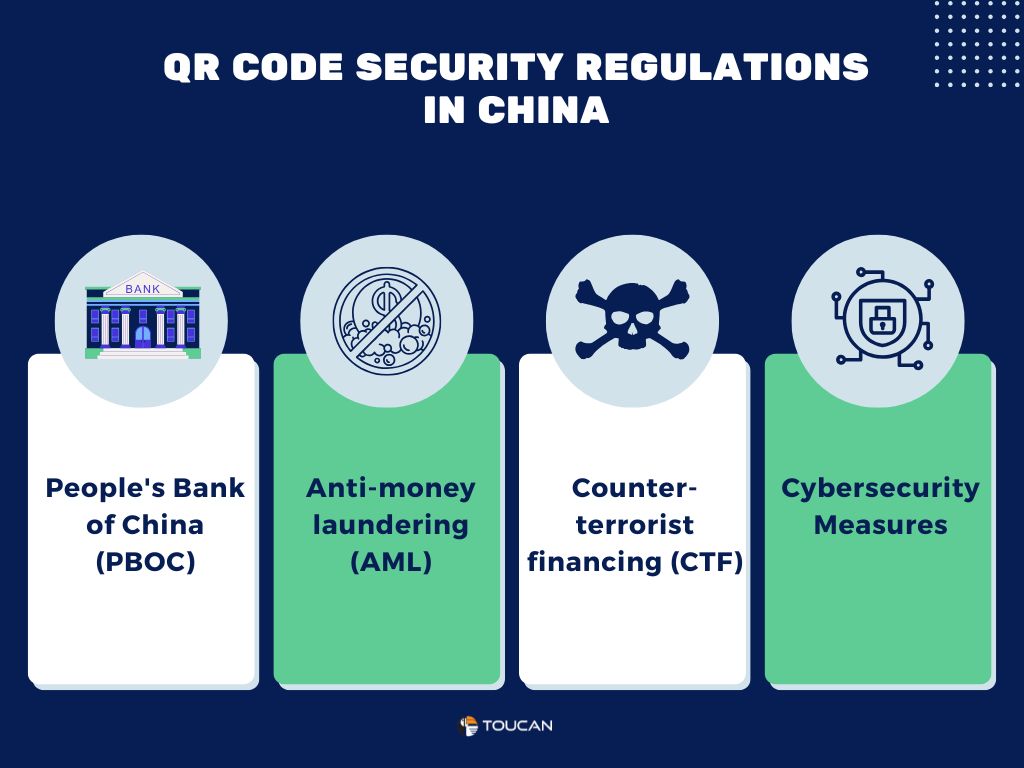 QR CODE SECURITY REGULATIONS IN CHINA

BANK

People's Bank of China (PBOC)

Anti-money laundering (AML)

Counter-terrorist financing (CTF)

Cybersecurity Measures

TOUCAN